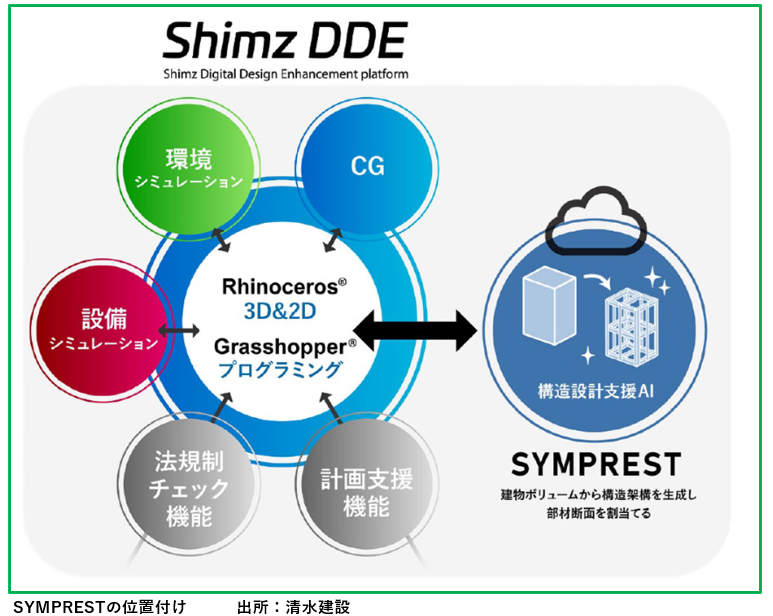 Shimz DDE
Shimz Digital Design Enhancement platform

環境
シミュレーション

CG

設備
シミュレーション

Rhinoceros®
3D&2D
Grasshopper®
プログラミング

法規制
チェック
機能

計画支援
機能

構造設計支援AI

SYMPREST
建物ボリュームから構造架構を生成し
部材断面を割当てる

SYMPRESTの位置付け　　出所：清水建設